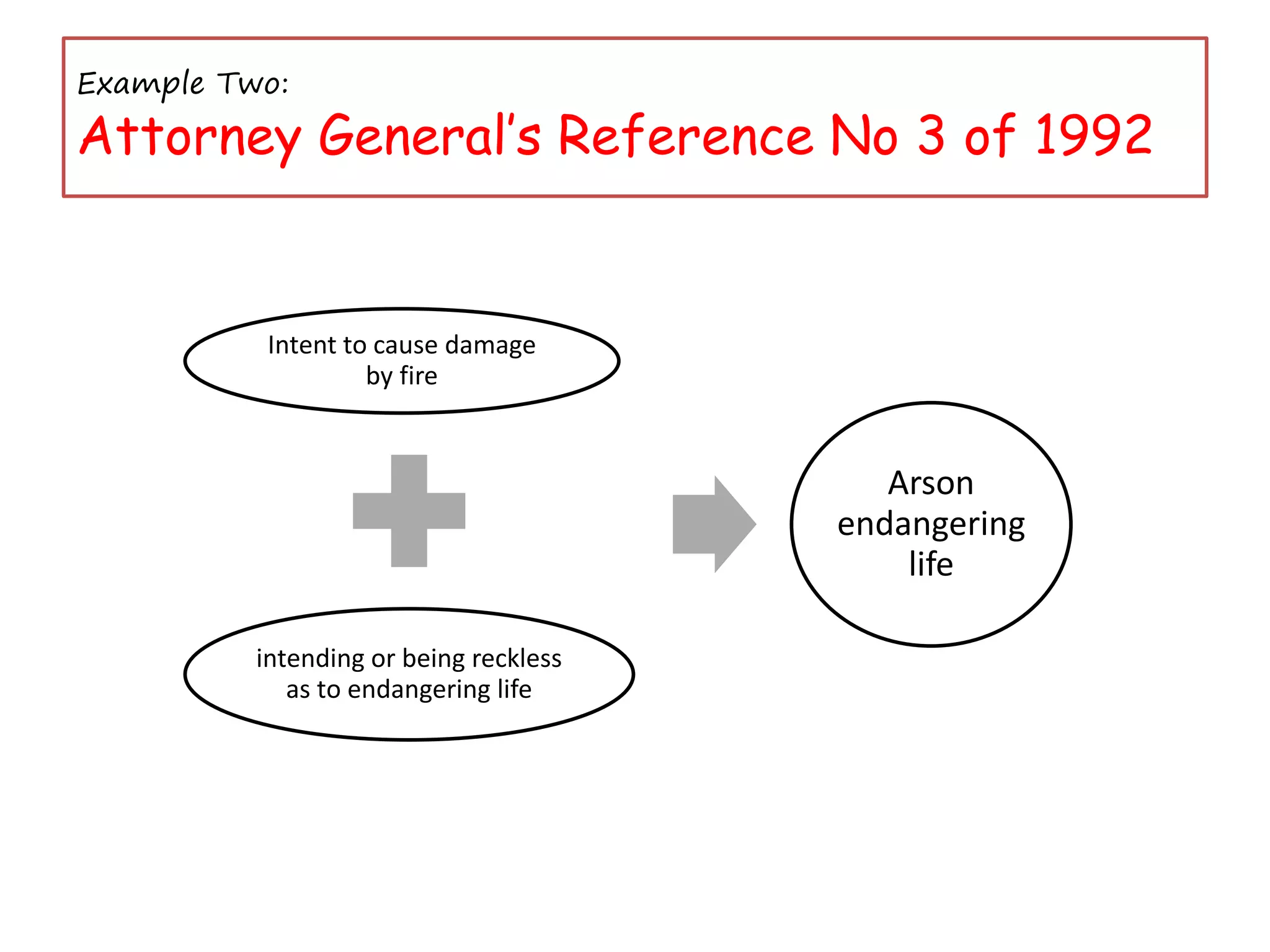 Example Two:

Attorney General's Reference No 3 of 1992

Intent to cause damage by fire

intending or being reckless as to endangering life

Arson endangering life